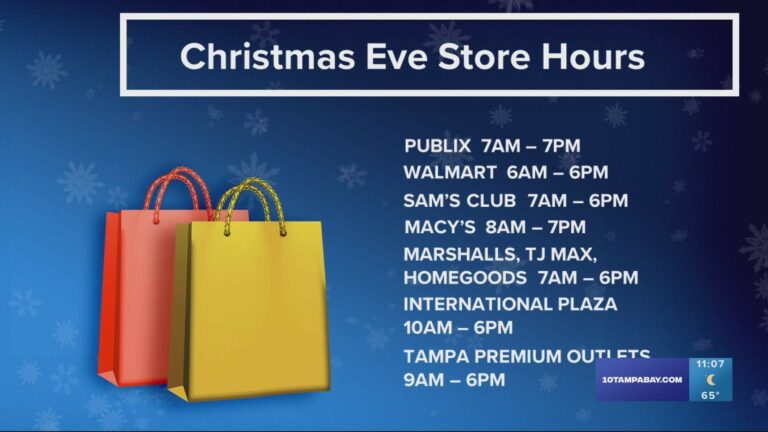 Christmas Eve Store Hours

PUBLIX 7AM – 7PM
WALMART 6AM – 6PM
SAM'S CLUB 7AM – 6PM
MACY'S 8AM – 7PM
MARSHALLS, TJ MAX, HOMEGOODS 7AM – 6PM
INTERNATIONAL PLAZA 10AM – 6PM
TAMPA PREMIUM OUTLETS 9AM – 6PM

10TAMPABAY.COM
11:07
65°